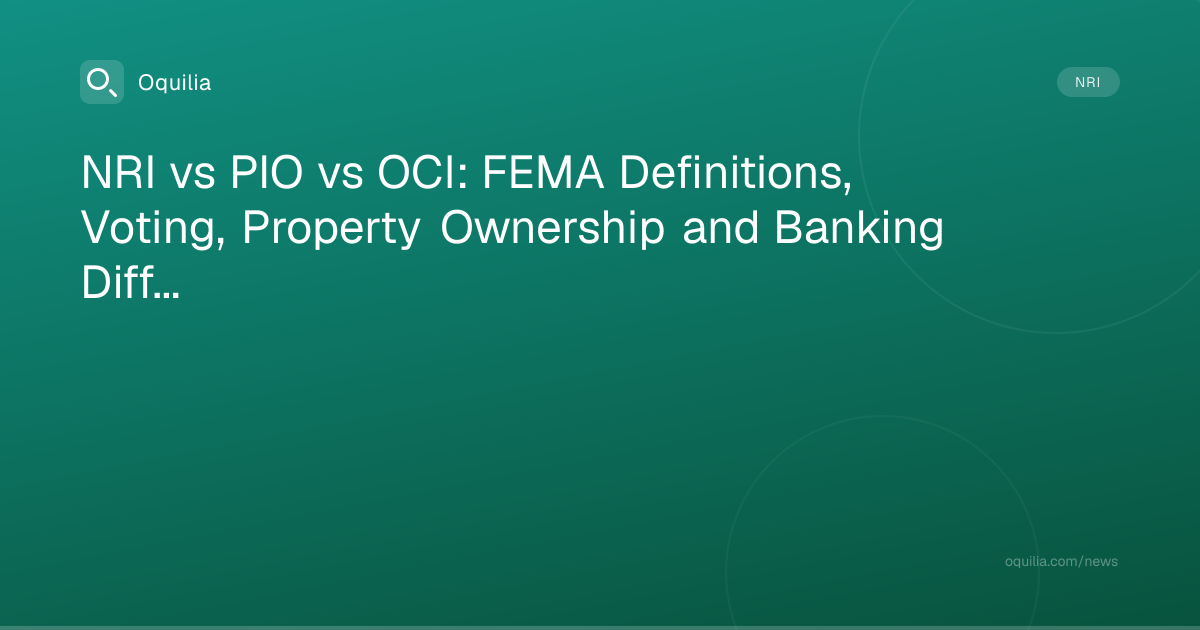 Oquilia

NRI

NRI vs PIO vs OCI: FEMA Definitions, Voting, Property Ownership and Banking Diff...

oquilia.com/news